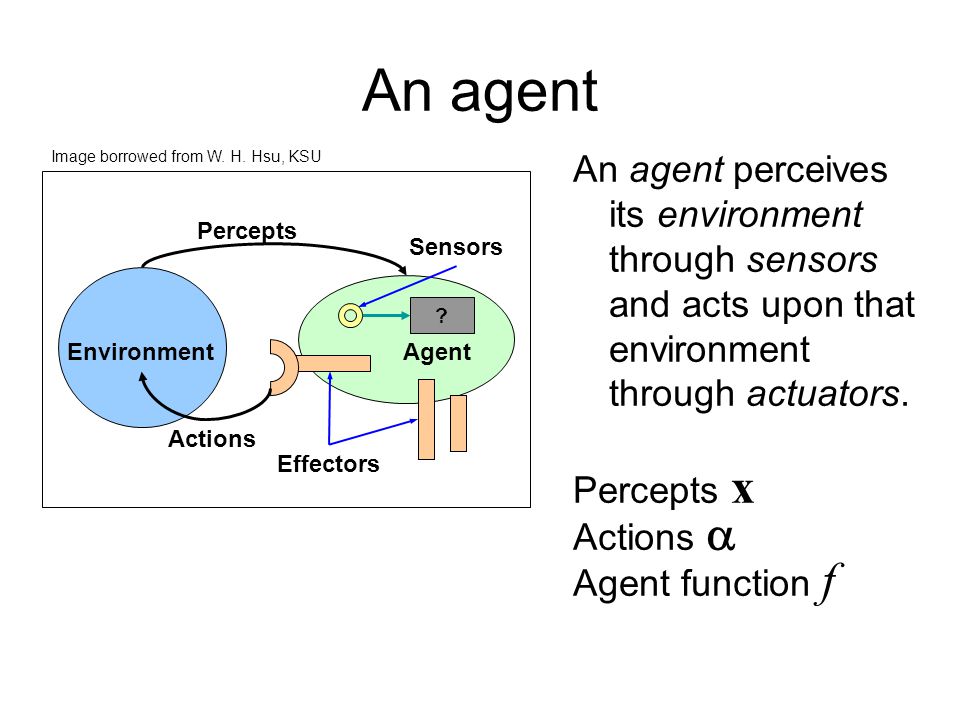 An agent

Image borrowed from W. H. Hsu, KSU

Percepts
Sensors
?
Environment
Agent
Actions
Effectors

An agent perceives its environment through sensors and acts upon that environment through actuators.

Percepts $\mathbf{x}$
Actions $\alpha$
Agent function $f$